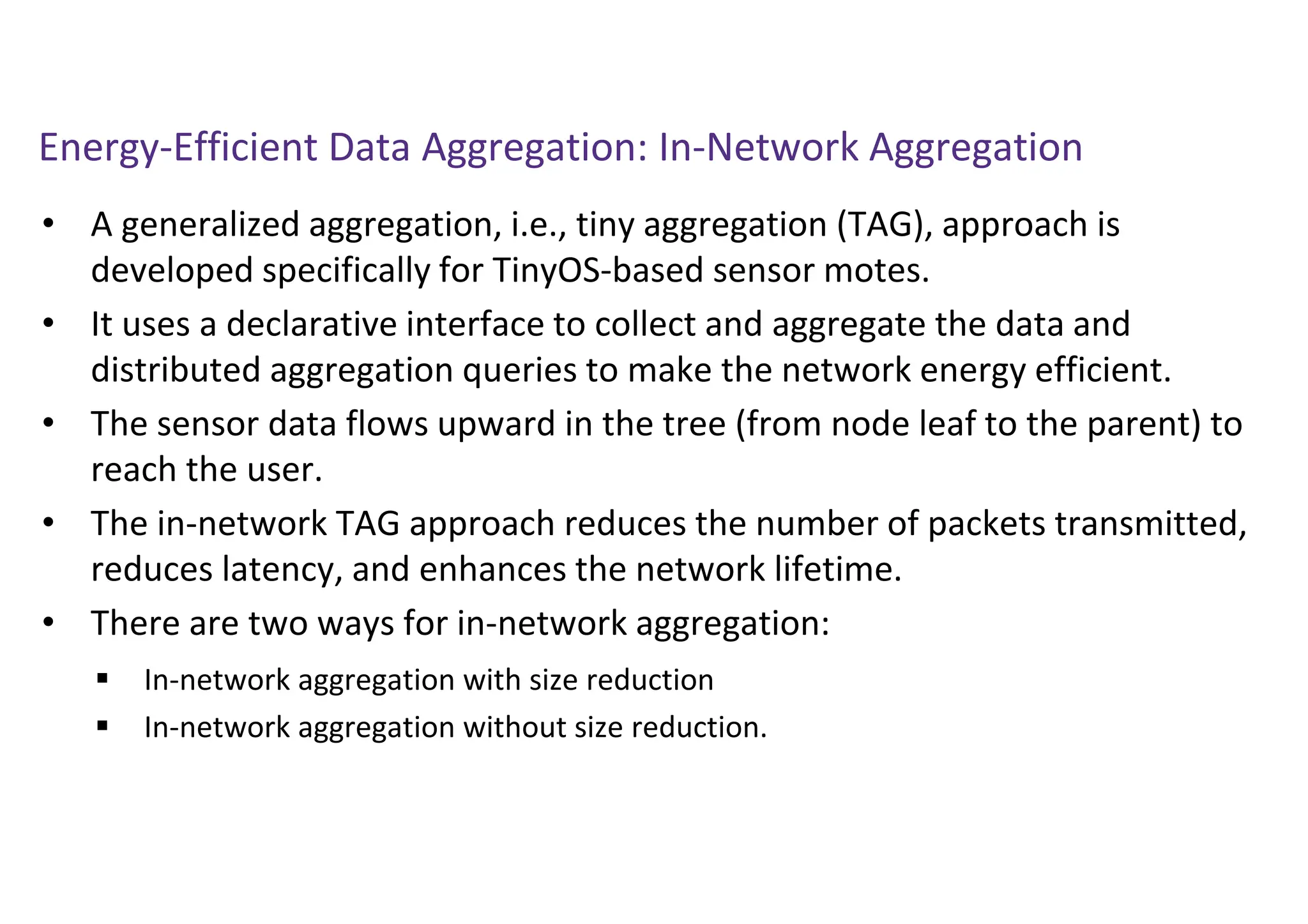 Energy-Efficient Data Aggregation: In-Network Aggregation

• A generalized aggregation, i.e., tiny aggregation (TAG), approach is developed specifically for TinyOS-based sensor motes.
• It uses a declarative interface to collect and aggregate the data and distributed aggregation queries to make the network energy efficient.
• The sensor data flows upward in the tree (from node leaf to the parent) to reach the user.
• The in-network TAG approach reduces the number of packets transmitted, reduces latency, and enhances the network lifetime.
• There are two ways for in-network aggregation:
▪ In-network aggregation with size reduction
▪ In-network aggregation without size reduction.